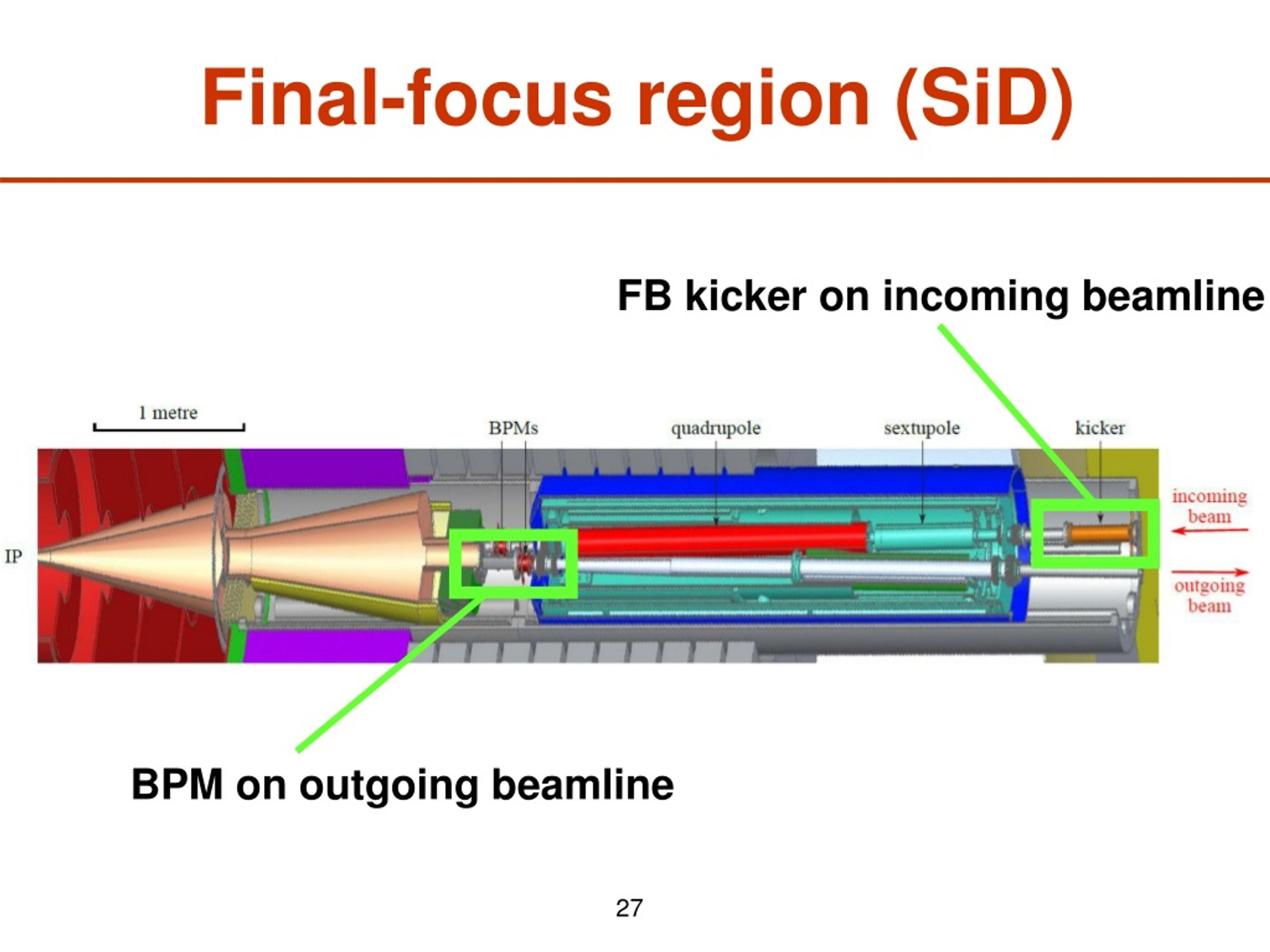 Final-focus region (SiD)

FB kicker on incoming beamline

1 metre

BPMs

quadrupole

sextupole

kicker

IP

incoming beam

outgoing beam

BPM on outgoing beamline

27